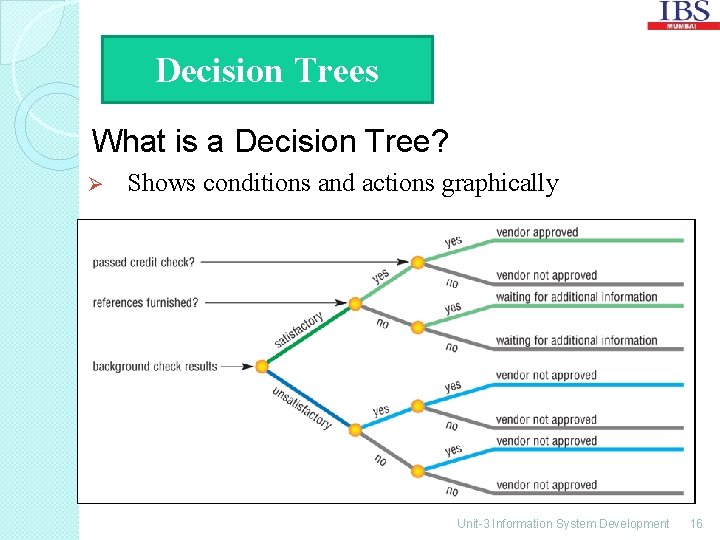 IBS
MUMBAI

Decision Trees

What is a Decision Tree?

➢ Shows conditions and actions graphically

passed credit check?
references furnished?
background check results
satisfactory
unsatisfactory
yes
no
yes
no
yes
no
yes
no
yes
no
yes
no
vendor approved
vendor not approved
waiting for additional information
waiting for additional information
vendor not approved
vendor not approved
vendor not approved
vendor not approved

Unit-3 Information System Development 16